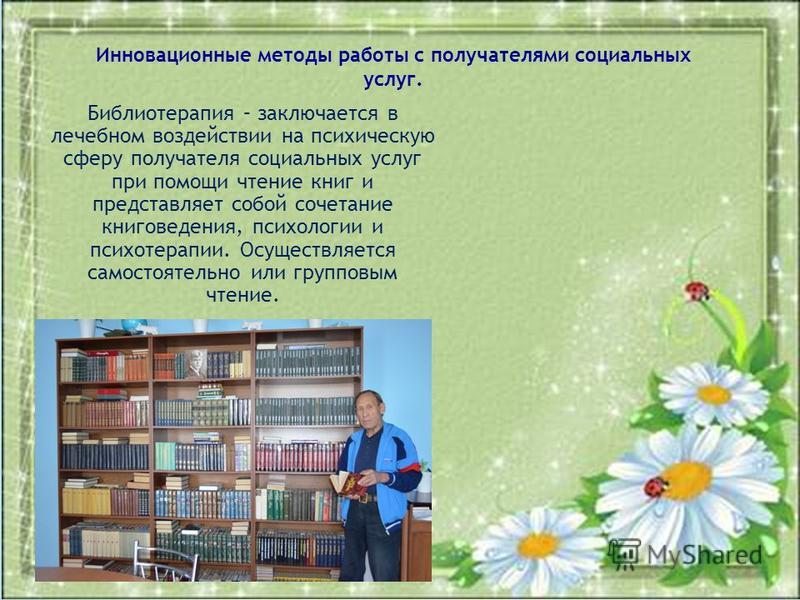 Инновационные методы работы с получателями социальных услуг.

Библиотерапия – заключается в лечебном воздействии на психическую сферу получателя социальных услуг при помощи чтение книг и представляет собой сочетание книговедения, психологии и психотерапии. Осуществляется самостоятельно или групповым чтение.

MyShared